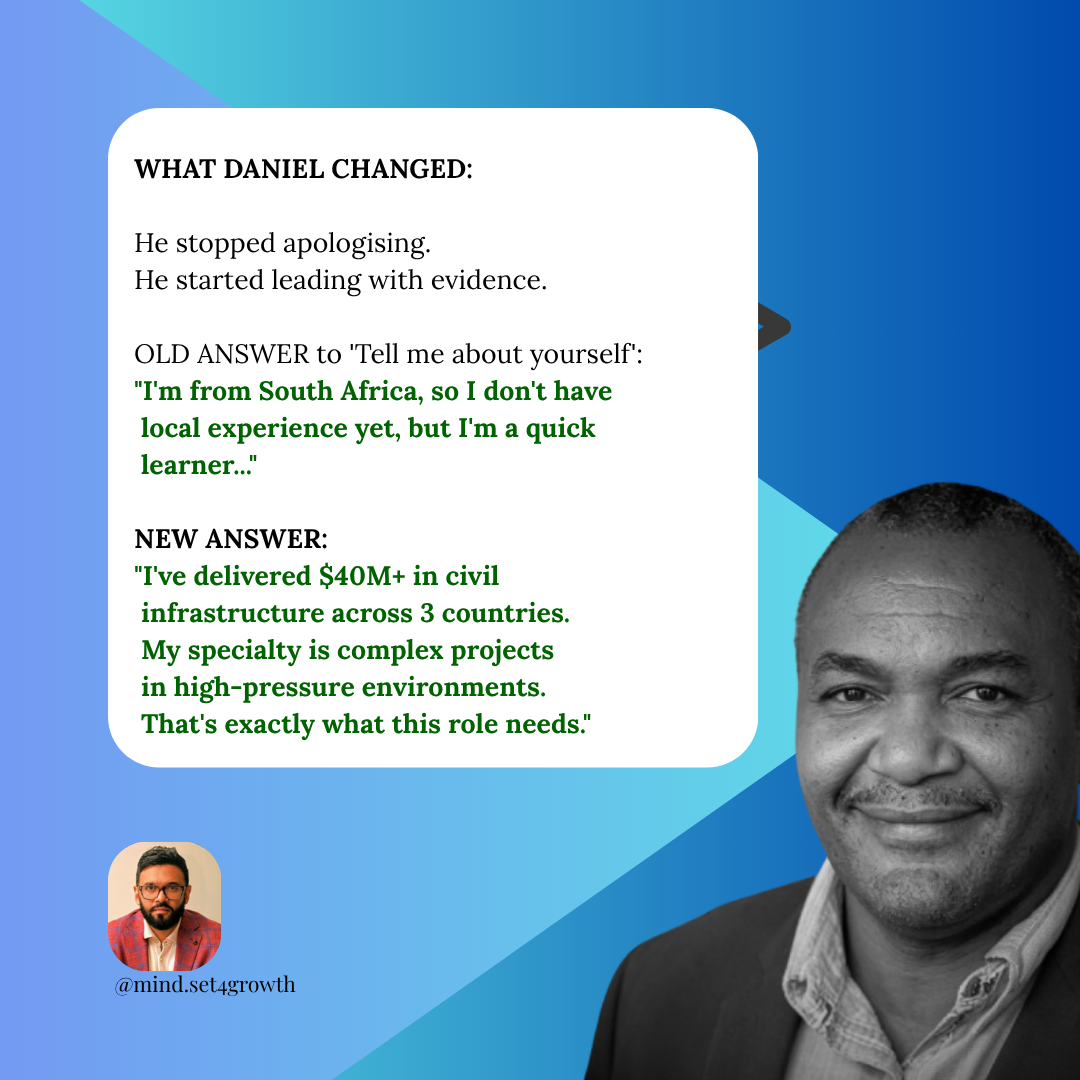 WHAT DANIEL CHANGED:

He stopped apologising.
He started leading with evidence.

OLD ANSWER to 'Tell me about yourself':
"I'm from South Africa, so I don't have local experience yet, but I'm a quick learner..."

NEW ANSWER:
"I've delivered \$40M+ in civil infrastructure across 3 countries. My specialty is complex projects in high-pressure environments. That's exactly what this role needs."

@mind.set4growth